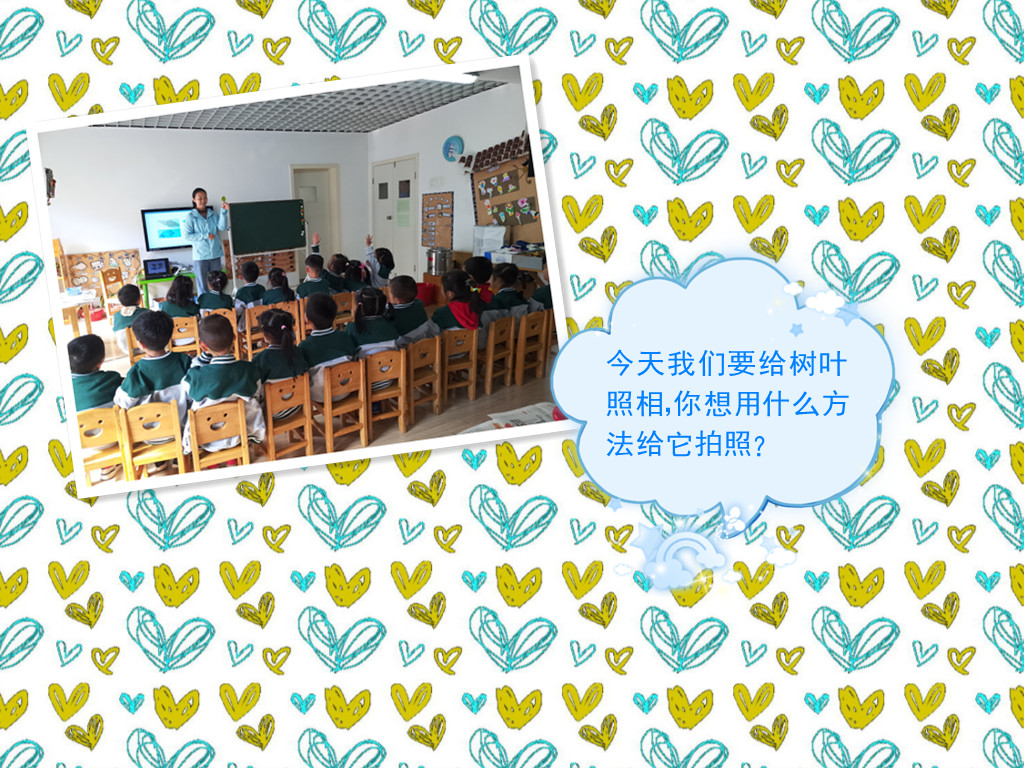 今天我们要给树叶照相,你想用什么方法给它拍照?